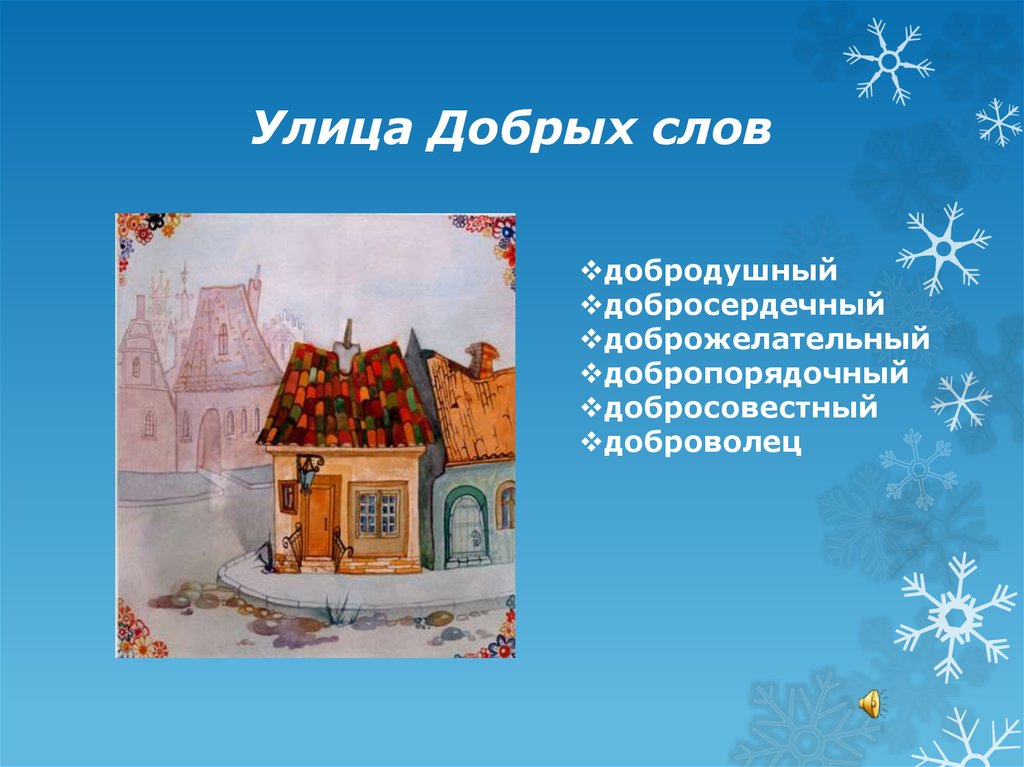 Улица Добрых слов

❖добродушный
❖добросердечный
❖доброжелательный
❖добропорядочный
❖добросовестный
❖доброволец